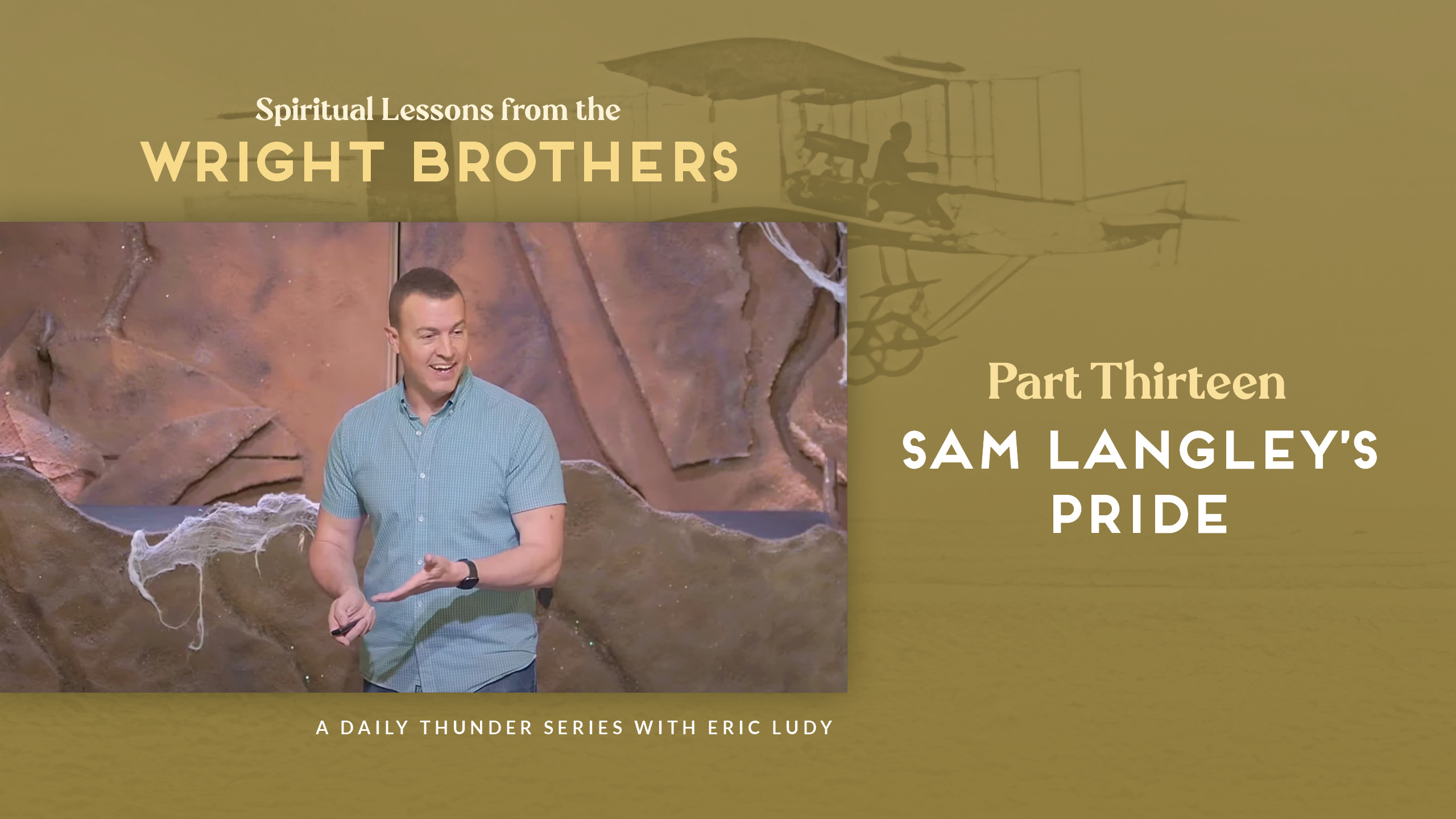 Spiritual Lessons from the
WRIGHT BROTHERS

Part Thirteen
SAM LANGLEY'S PRIDE

A DAILY THUNDER SERIES WITH ERIC LUDY